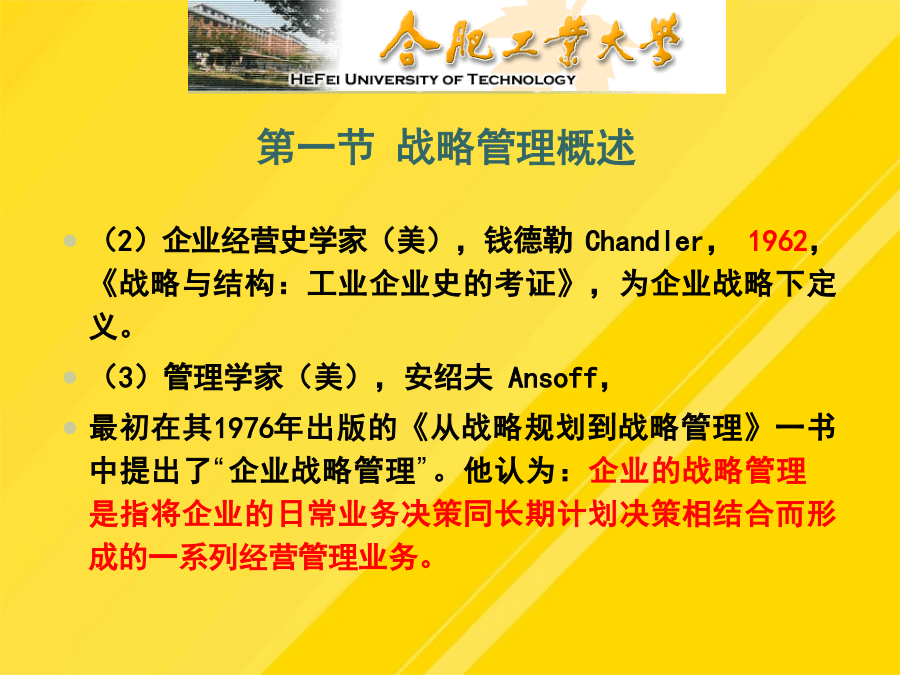 合肥工業大學
HEFEI UNIVERSITY OF TECHNOLOGY

第一节 战略管理概述

（2）企业经营史学家（美），钱德勒 Chandler， 1962，《战略与结构：工业企业史的考证》，为企业战略下定义。

（3）管理学家（美），安绍夫 Ansoff，

最初在其1976年出版的《从战略规划到战略管理》一书中提出了“企业战略管理”。他认为：企业的战略管理是指将企业的日常业务决策同长期计划决策相结合而形成的一系列经营管理业务。